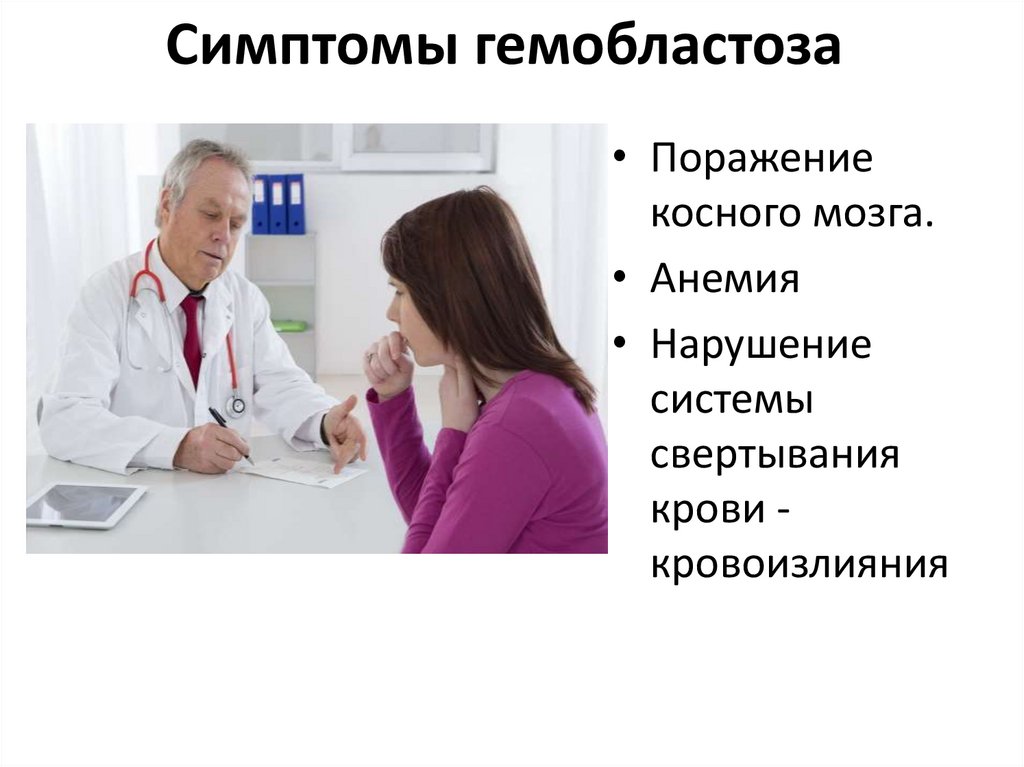 Симптомы гемобластоза

• Поражение косного мозга.
• Анемия
• Нарушение системы свертывания крови - кровоизлияния